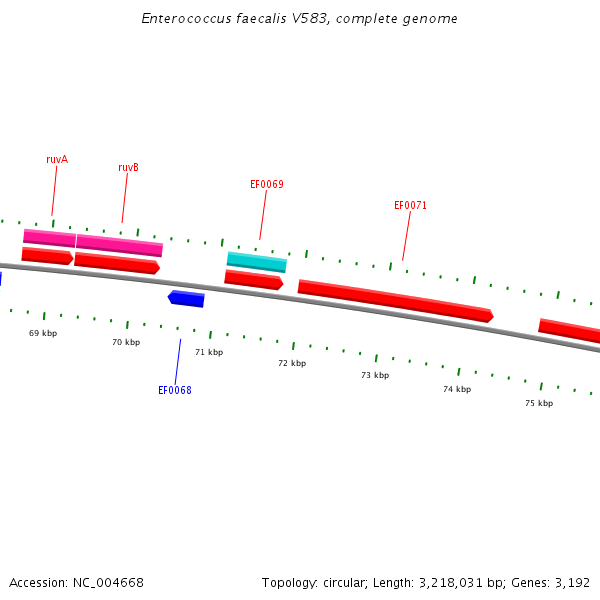 Enterococcus faecalis V583, complete genome

ruvA

ruvB

EF0069

EF0071

69 kbp

70 kbp

71 kbp

72 kbp

73 kbp

74 kbp

75 kbp

EF0068

Accession: NC_004668

Topology: circular; Length: 3,218,031 bp; Genes: 3,192